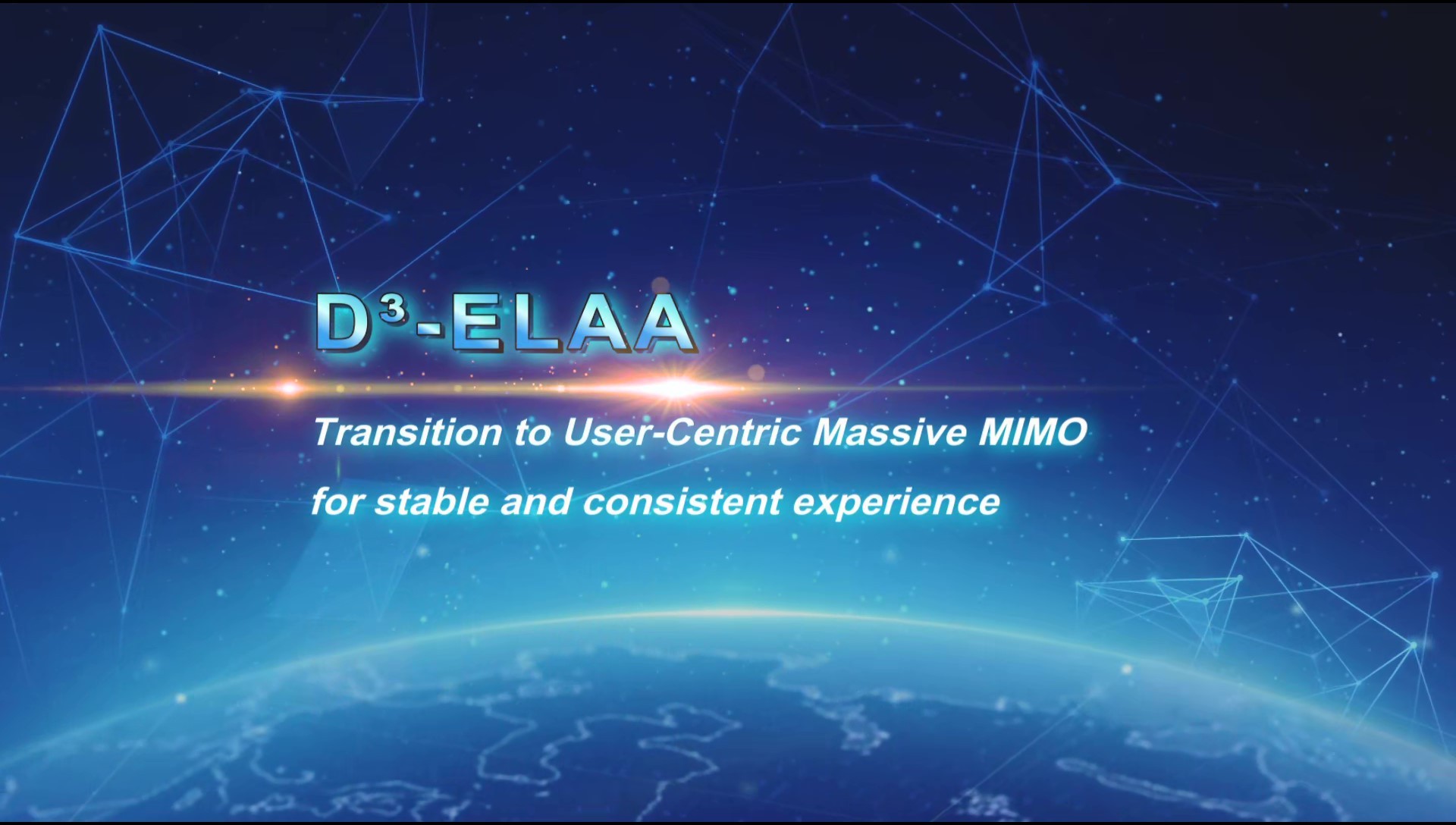 $D^3$-ELAA

Transition to User-Centric Massive MIMO for stable and consistent experience